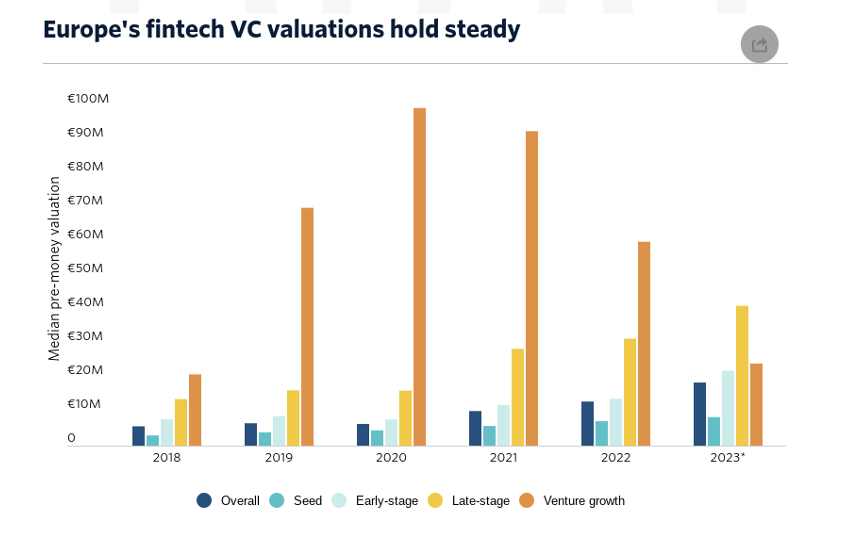 Europe's fintech VC valuations hold steady

Median pre-money valuation

€100M
€90M
€80M
€70M
€60M
€50M
€40M
€30M
€20M
€10M
0

2018
2019
2020
2021
2022
2023*

Overall
Seed
Early-stage
Late-stage
Venture growth